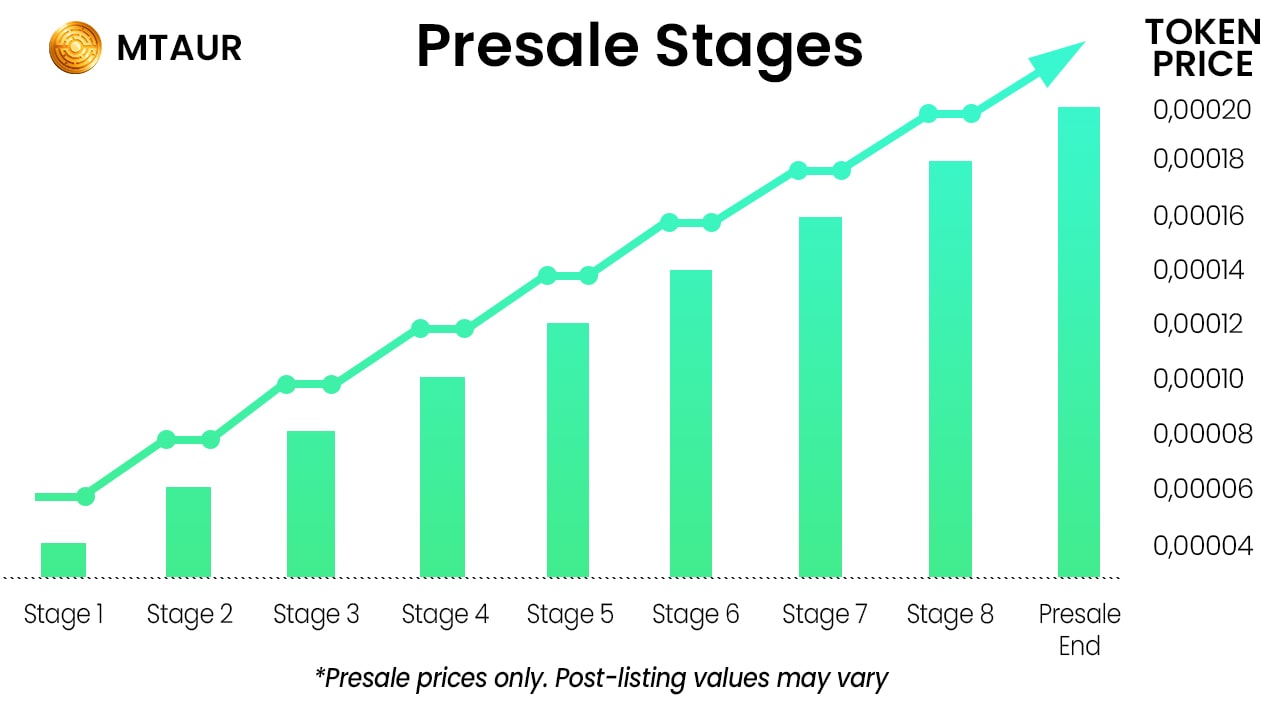 MTAUR

Presale Stages

TOKEN PRICE

0,00020
0,00018
0,00016
0,00014
0,00012
0,00010
0,00008
0,00006
0,00004

Stage 1 Stage 2 Stage 3 Stage 4 Stage 5 Stage 6 Stage 7 Stage 8 Presale End

*Presale prices only. Post-listing values may vary